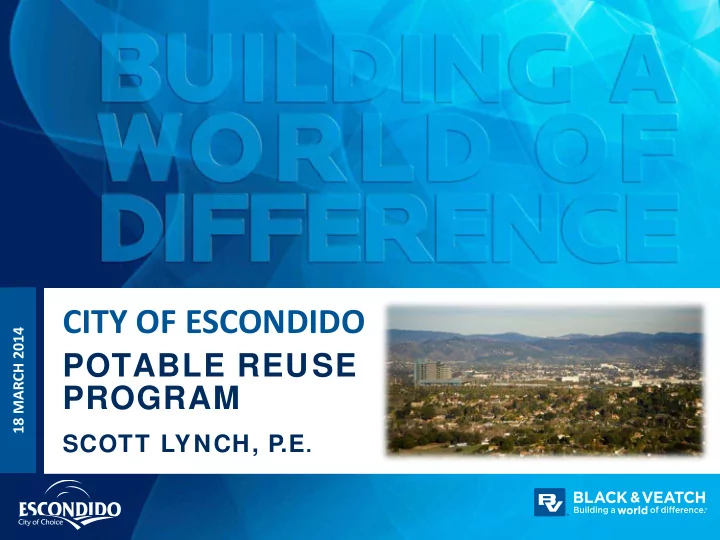 BUILDING A WORLD OF DIFFERENCE

18 MARCH 2014

CITY OF ESCONDIDO

POTABLE REUSE PROGRAM

SCOTT LYNCH, P.E.

ESCONDIDO
City of Choice

BV BLACK & VEATCH
Building a world of difference.